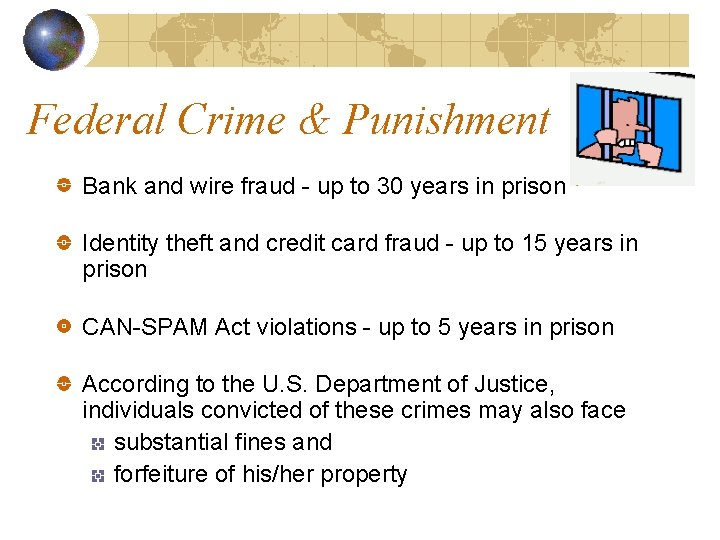 Federal Crime & Punishment

• Bank and wire fraud - up to 30 years in prison

• Identity theft and credit card fraud - up to 15 years in prison

• CAN-SPAM Act violations - up to 5 years in prison

• According to the U.S. Department of Justice, individuals convicted of these crimes may also face
• substantial fines and
• forfeiture of his/her property